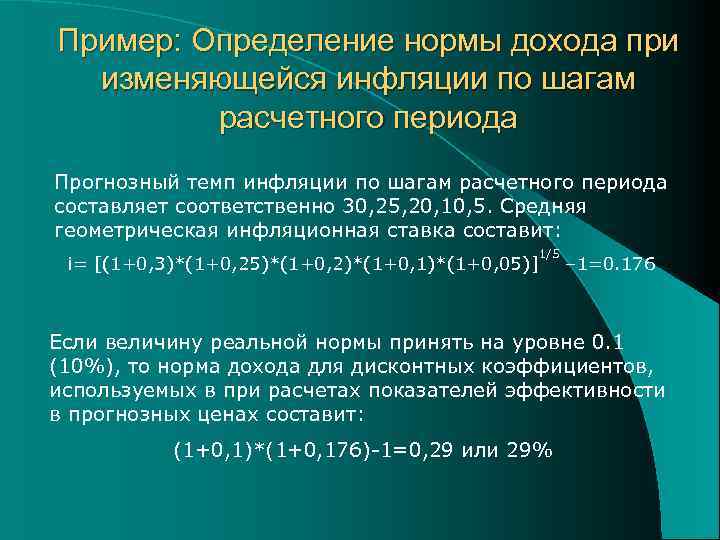 Пример: Определение нормы дохода при изменяющейся инфляции по шагам расчетного периода

Прогнозный темп инфляции по шагам расчетного периода составляет соответственно 30,25,20,10,5. Средняя геометрическая инфляционная ставка составит:

$i= [(1+0,3)*(1+0,25)*(1+0,2)*(1+0,1)*(1+0,05)]^{1/5} -1=0.176$

Если величину реальной нормы принять на уровне 0.1 (10%), то норма дохода для дисконтных коэффициентов, используемых в при расчетах показателей эффективности в прогнозных ценах составит:

$(1+0,1)*(1+0,176)-1=0,29$ или 29%